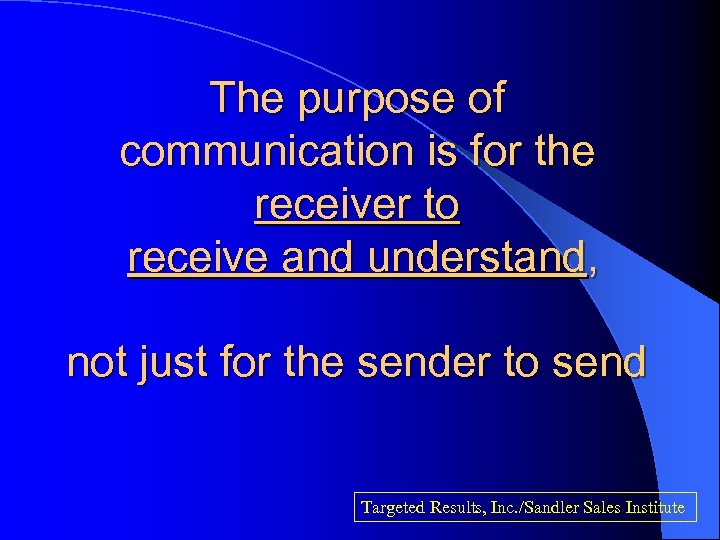 The purpose of communication is for the receiver to receive and understand,

not just for the sender to send

Targeted Results, Inc./Sandler Sales Institute